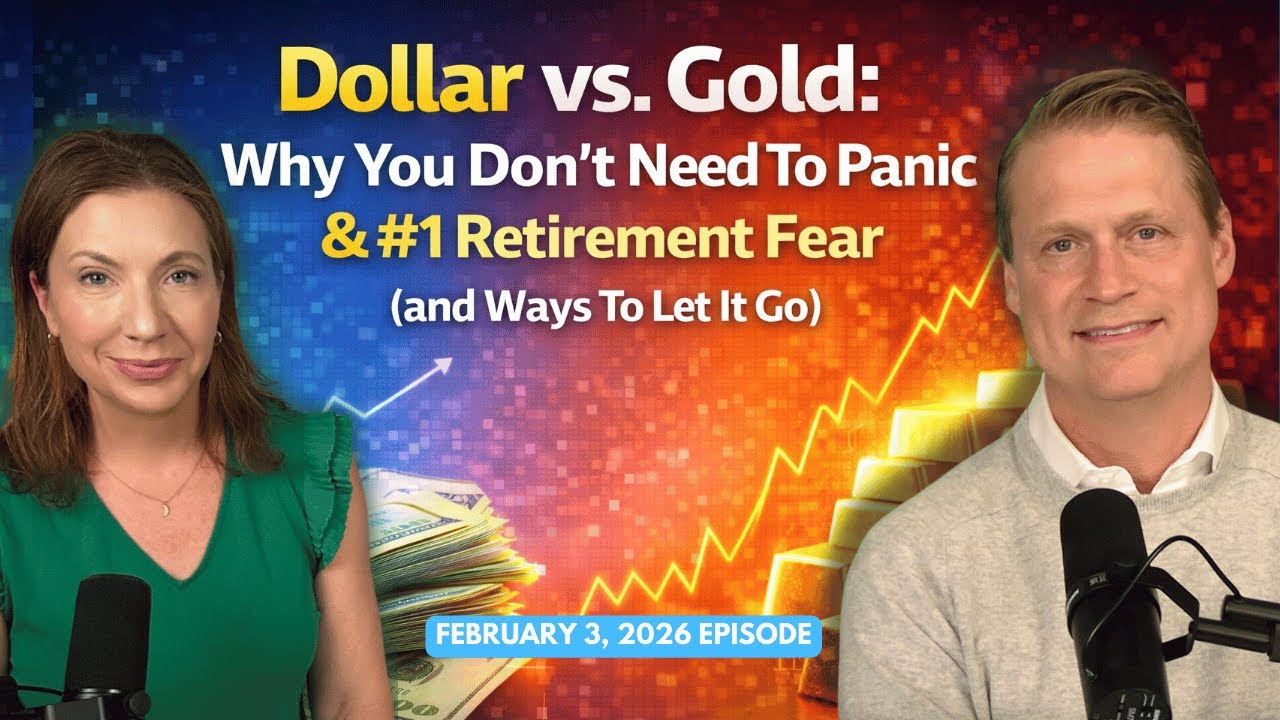 Dollar vs. Gold:
Why You Don't Need To Panic
& #1 Retirement Fear
(and Ways To Let It Go)

FEBRUARY 3, 2026 EPISODE